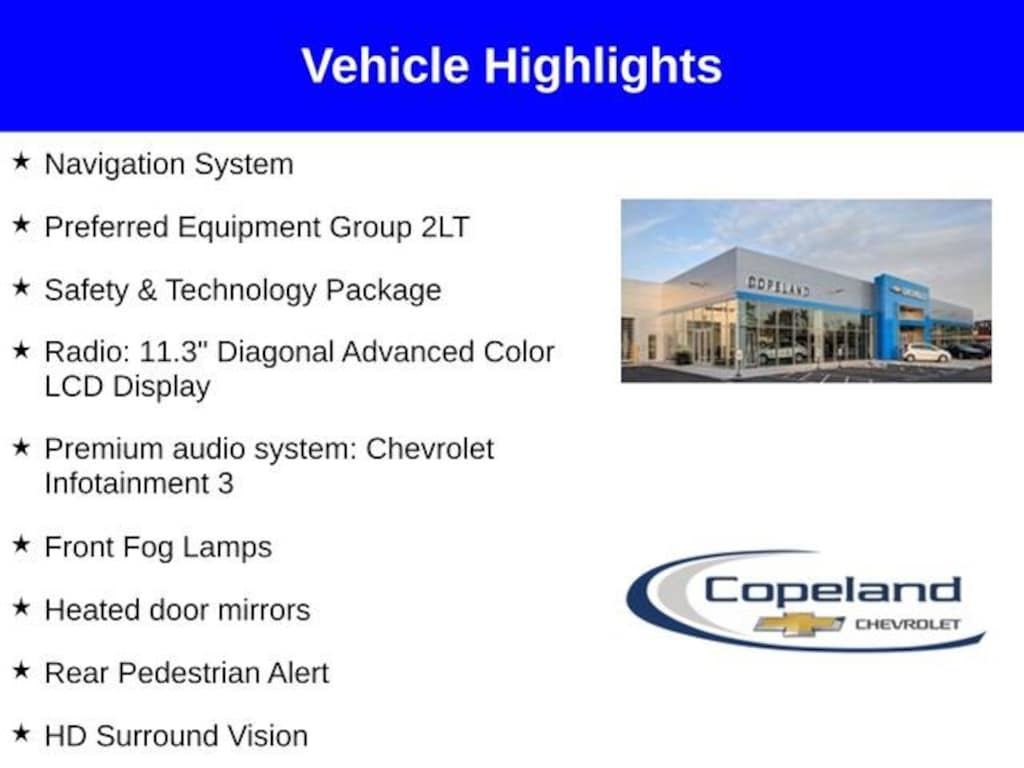 Vehicle Highlights

★ Navigation System

★ Preferred Equipment Group 2LT

★ Safety & Technology Package

★ Radio: 11.3" Diagonal Advanced Color LCD Display

★ Premium audio system: Chevrolet Infotainment 3

★ Front Fog Lamps

★ Heated door mirrors

★ Rear Pedestrian Alert

★ HD Surround Vision

COPELAND

Copeland
CHEVROLET